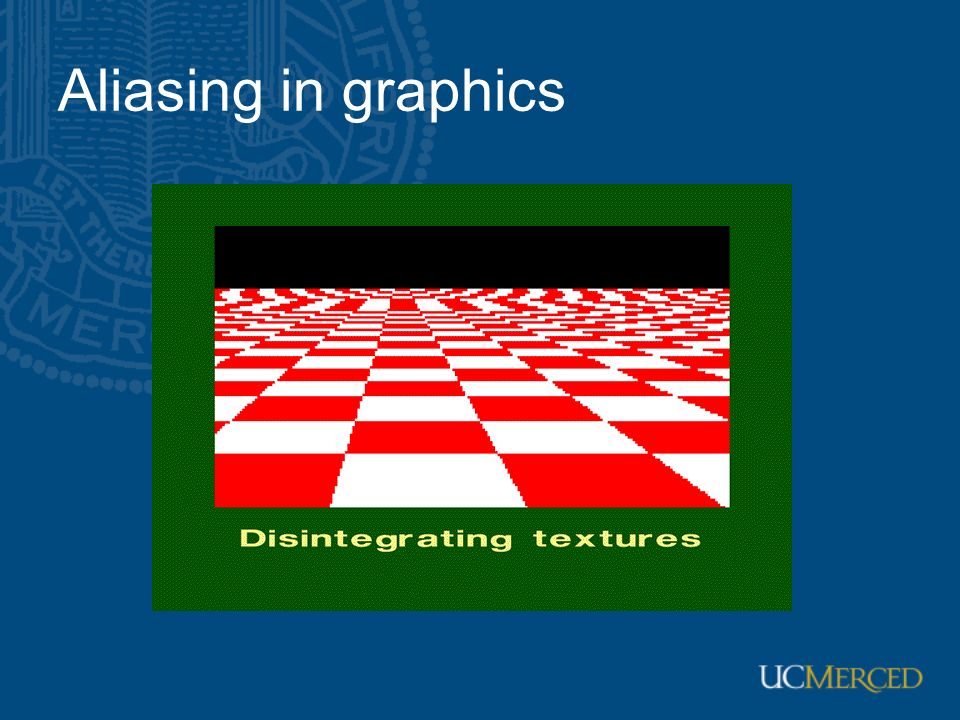 Aliasing in graphics

Disintegrating textures

UCMERCED